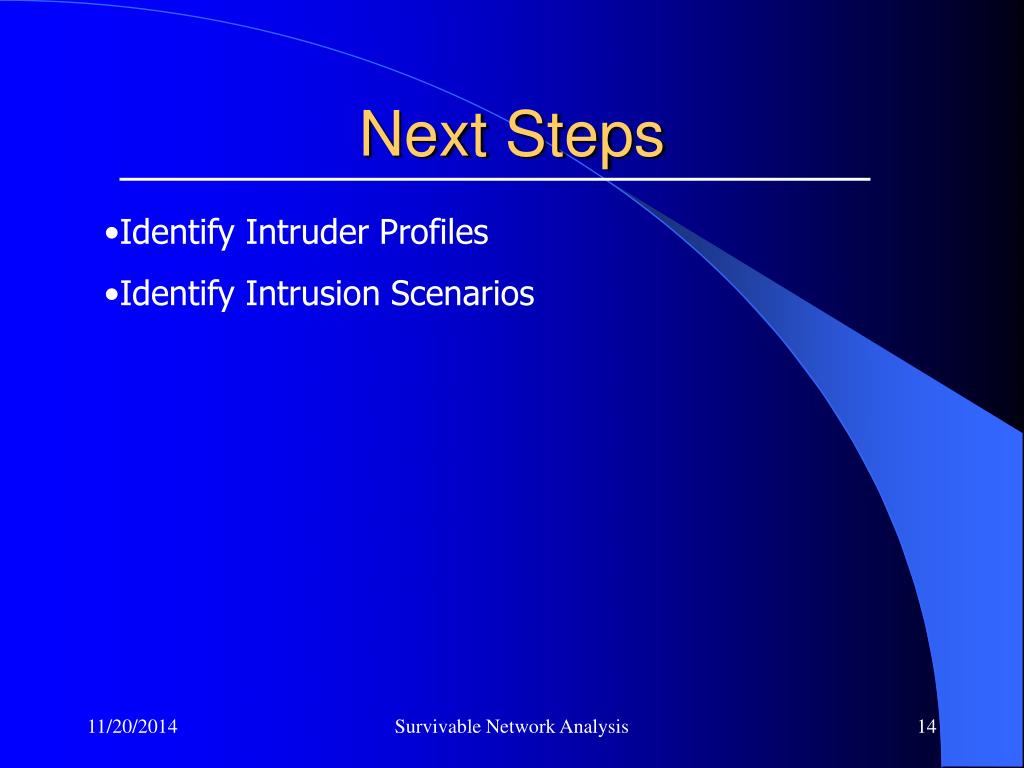 Next Steps

•Identify Intruder Profiles

•Identify Intrusion Scenarios

11/20/2014 Survivable Network Analysis 14